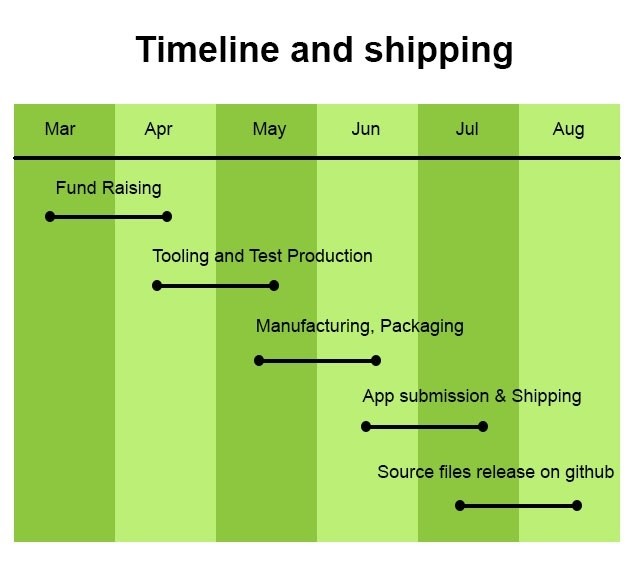 Timeline and shipping

Mar
Apr
May
Jun
Jul
Aug

Fund Raising

Tooling and Test Production

Manufacturing, Packaging

App submission & Shipping

Source files release on github